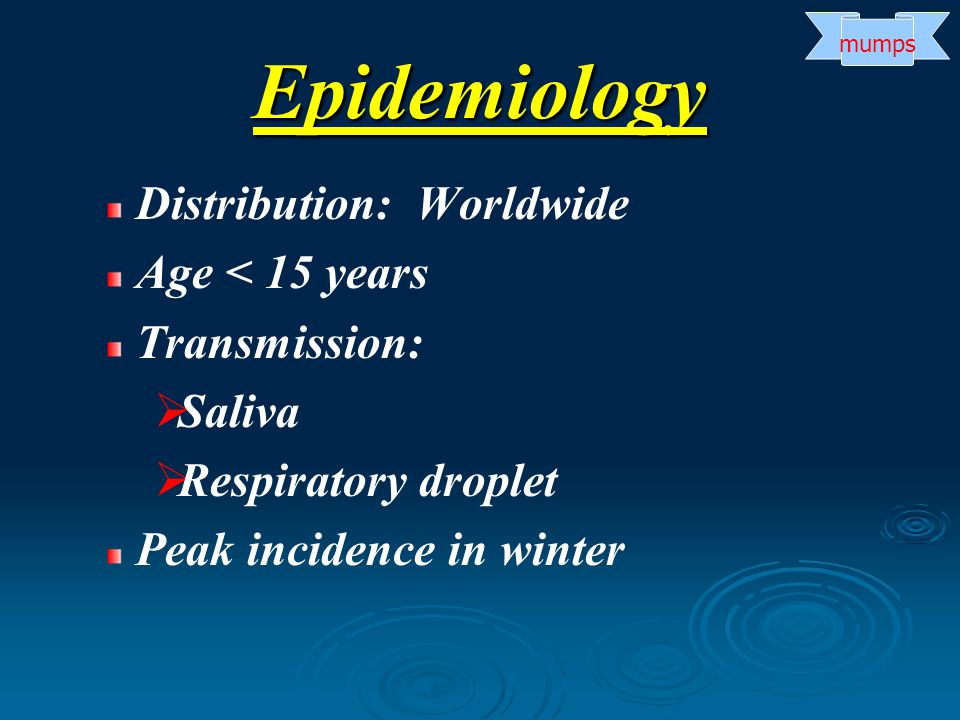 mumps

Epidemiology

Distribution: Worldwide

Age < 15 years

Transmission:

Saliva

Respiratory droplet

Peak incidence in winter